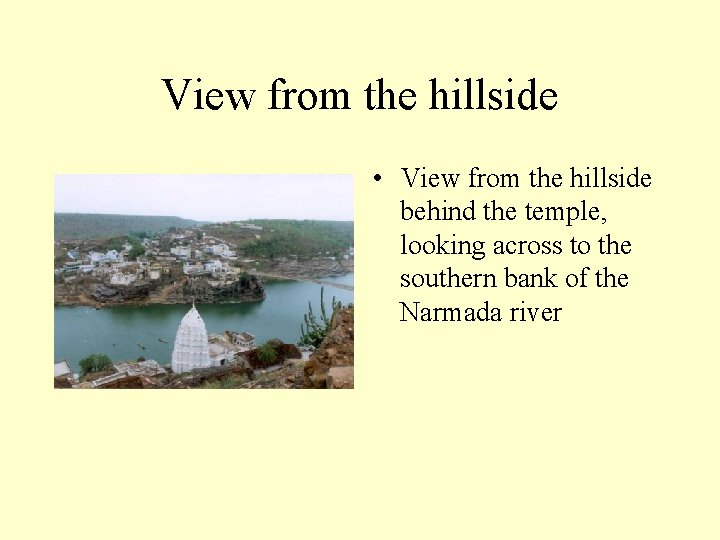 View from the hillside

• View from the hillside behind the temple, looking across to the southern bank of the Narmada river